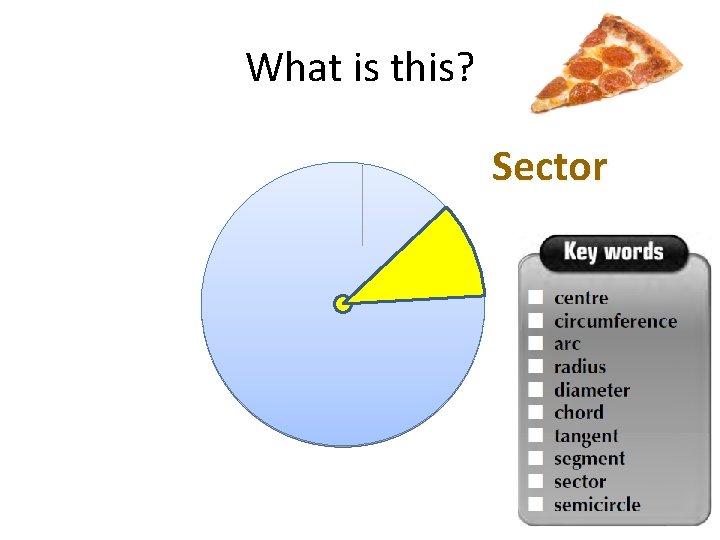 What is this?

Sector

Key words

centre
circumference
arc
radius
diameter
chord
tangent
segment
sector
semicircle